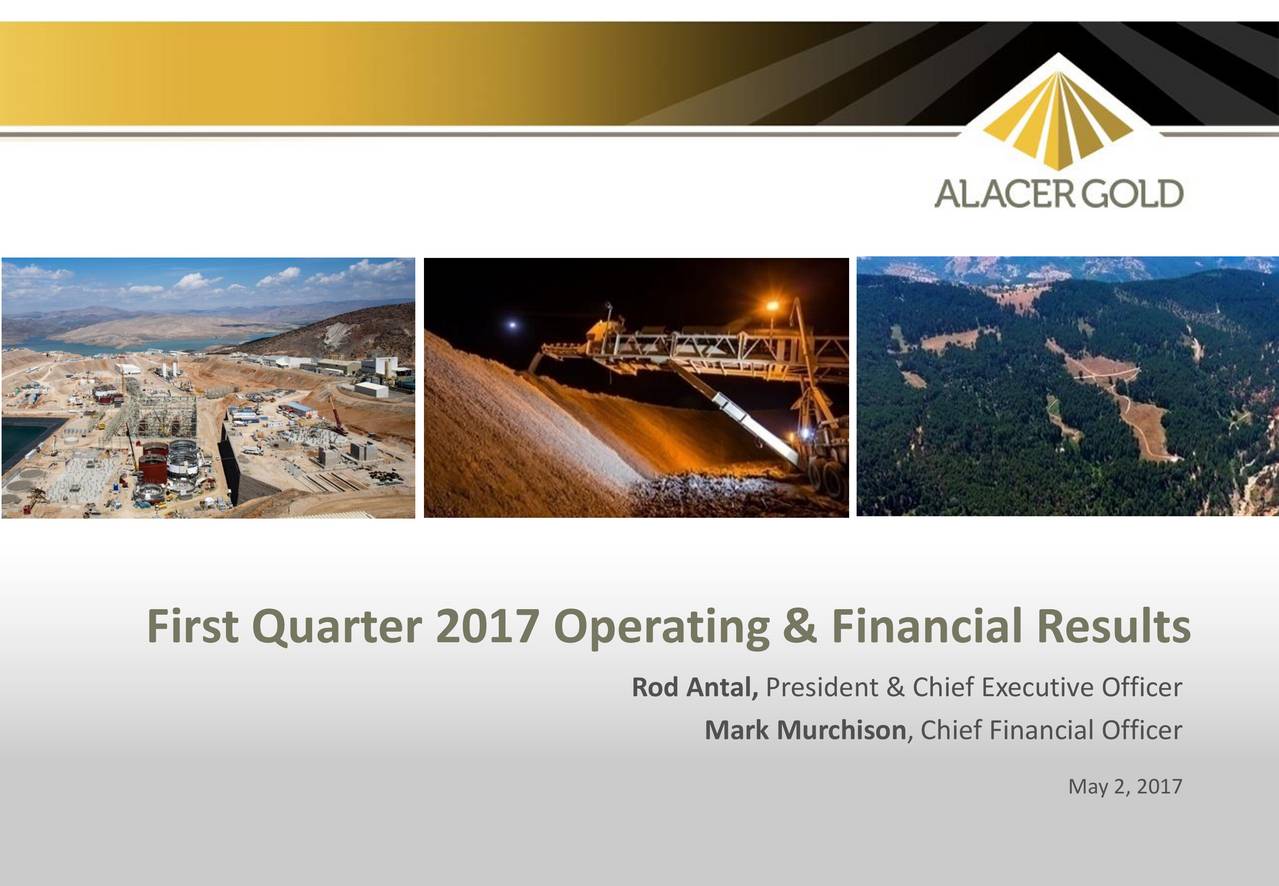 ALACER GOLD

First Quarter 2017 Operating & Financial Results

Rod Antal, President & Chief Executive Officer

Mark Murchison, Chief Financial Officer

May 2, 2017